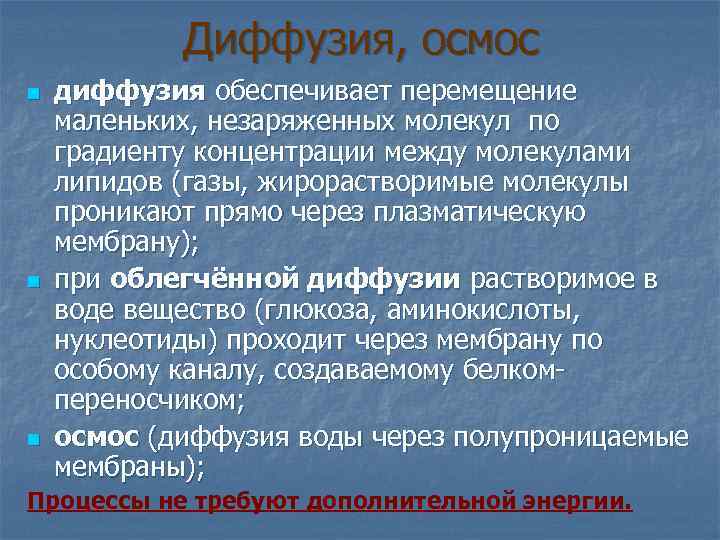 Диффузия, осмос

диффузия обеспечивает перемещение маленьких, незаряженных молекул по градиенту концентрации между молекулами липидов (газы, жирорастворимые молекулы проникают прямо через плазматическую мембрану);

при облегчённой диффузии растворимое в воде вещество (глюкоза, аминокислоты, нуклеотиды) проходит через мембрану по особому каналу, создаваемому белком-переносчиком;

осмос (диффузия воды через полупроницаемые мембраны);

Процессы не требуют дополнительной энергии.